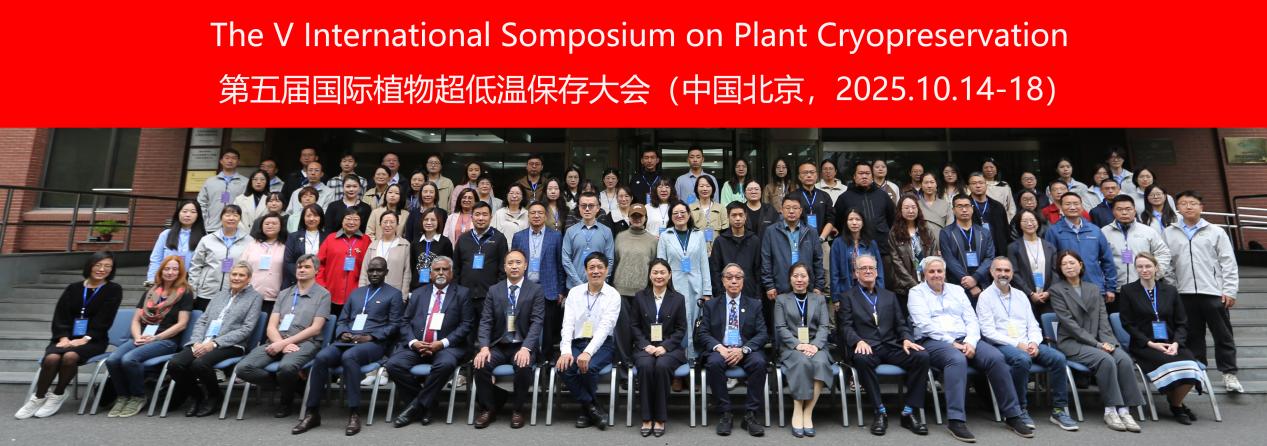 The V International Somposium on Plant Cryopreservation
第五届国际植物超低温保存大会（中国北京，2025.10.14-18）